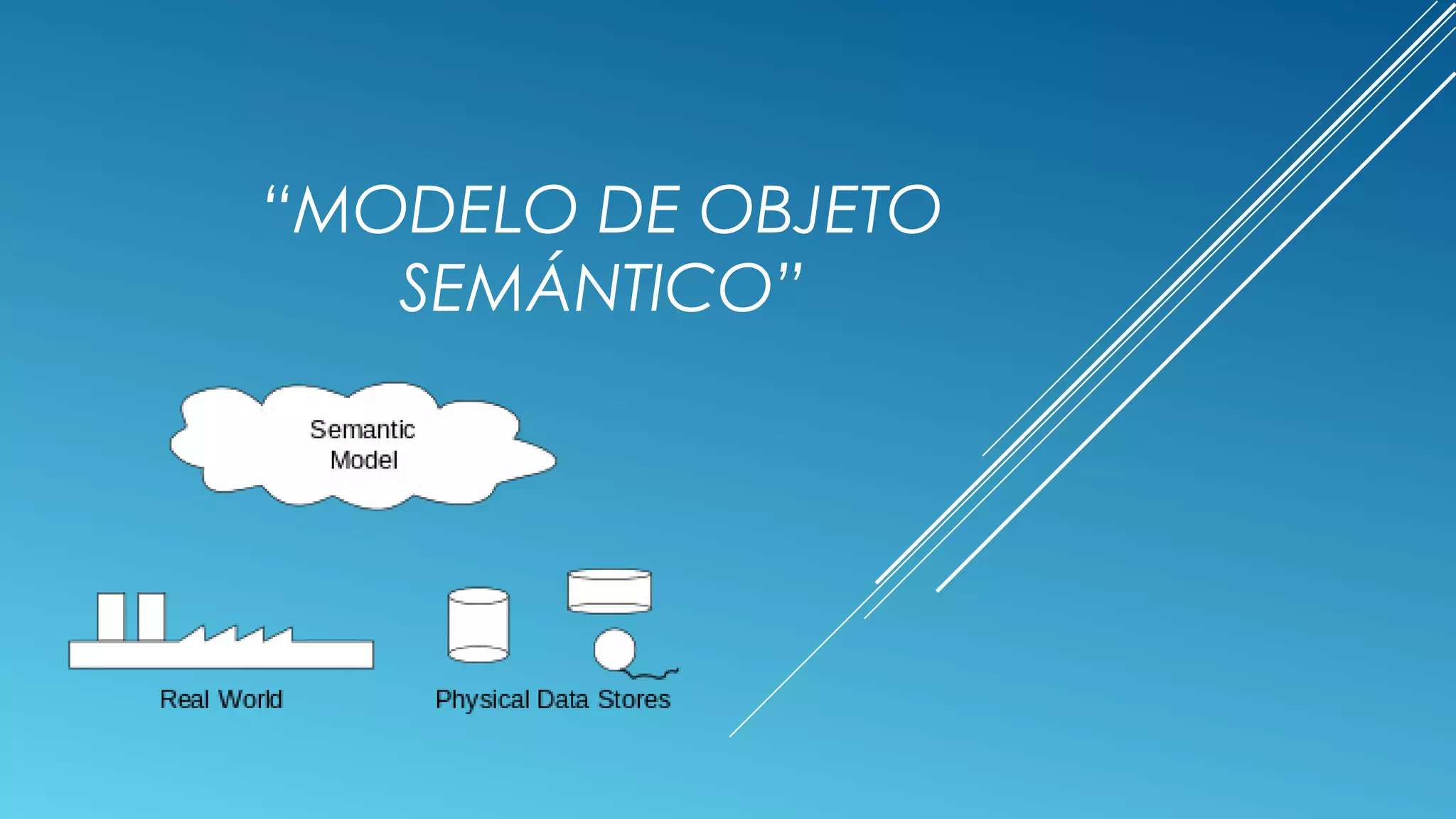 “MODELO DE OBJETO SEMÁNTICO”

Semantic Model

Real World

Physical Data Stores